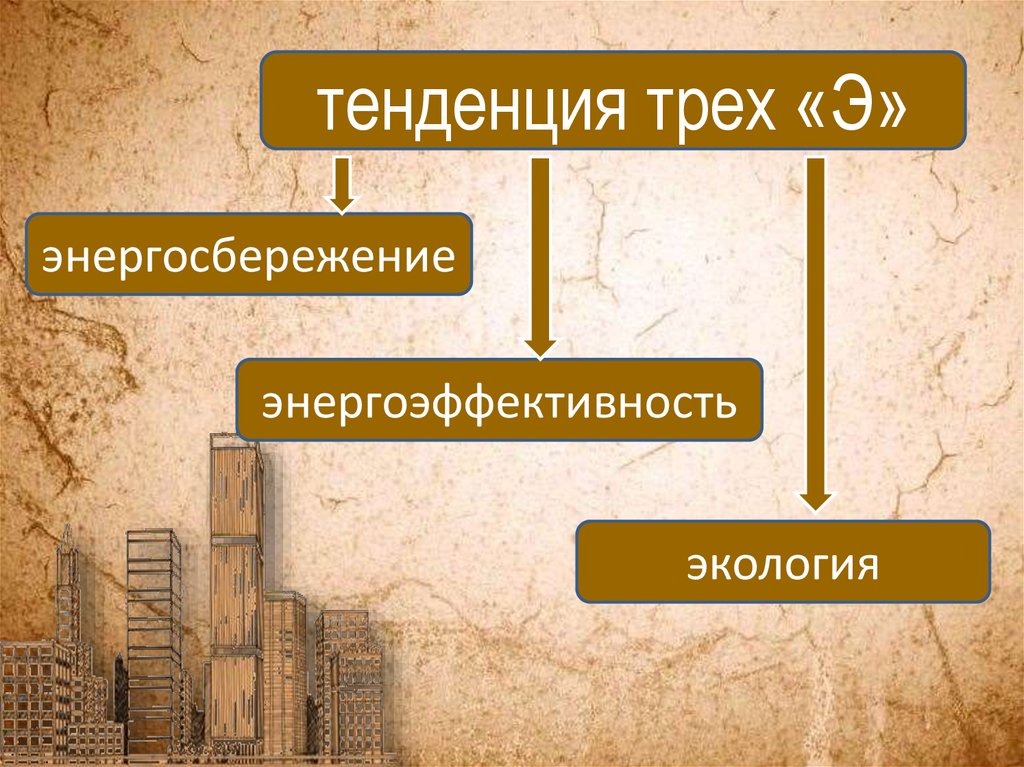 тенденция трех «Э»

энергосбережение

энергоэффективность

экология